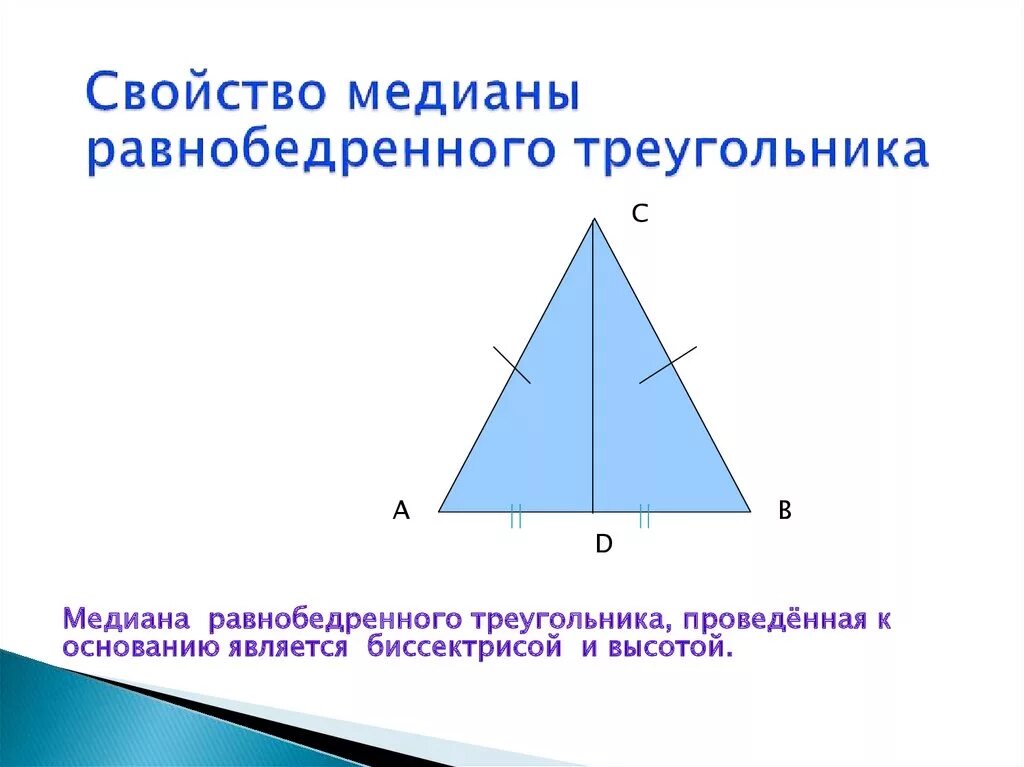 Свойство медианы равнобедренного треугольника

C

A

B

D

Медиана равнобедренного треугольника, проведённая к основанию является биссектрисой и высотой.